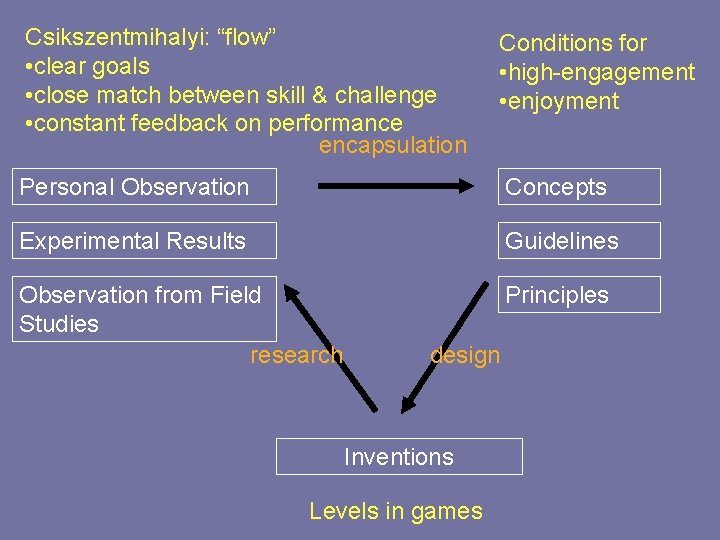 Csikszentmihalyi: “flow”
•clear goals
•close match between skill & challenge
•constant feedback on performance

Conditions for
•high-engagement
•enjoyment

encapsulation

Personal Observation

Experimental Results

Observation from Field Studies

Concepts

Guidelines

Principles

research

design

Inventions

Levels in games